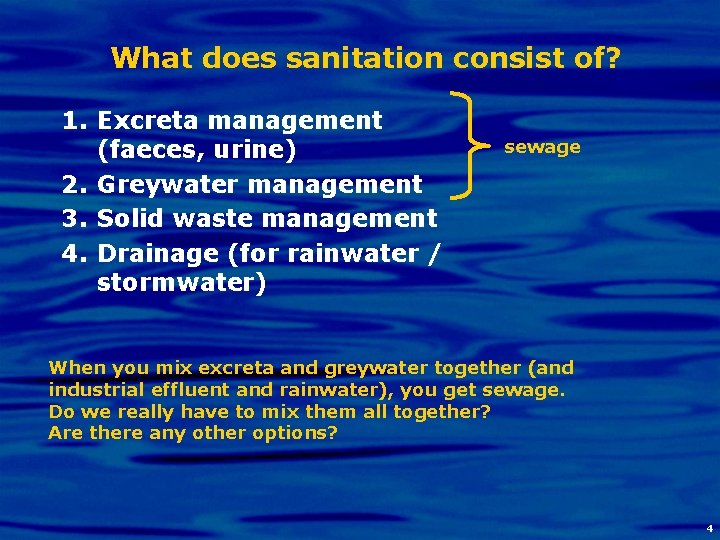 What does sanitation consist of?

1. Excreta management (faeces, urine)
2. Greywater management
3. Solid waste management
4. Drainage (for rainwater / stormwater)

sewage

When you mix excreta and greywater together (and industrial effluent and rainwater), you get sewage.
Do we really have to mix them all together?
Are there any other options?

4